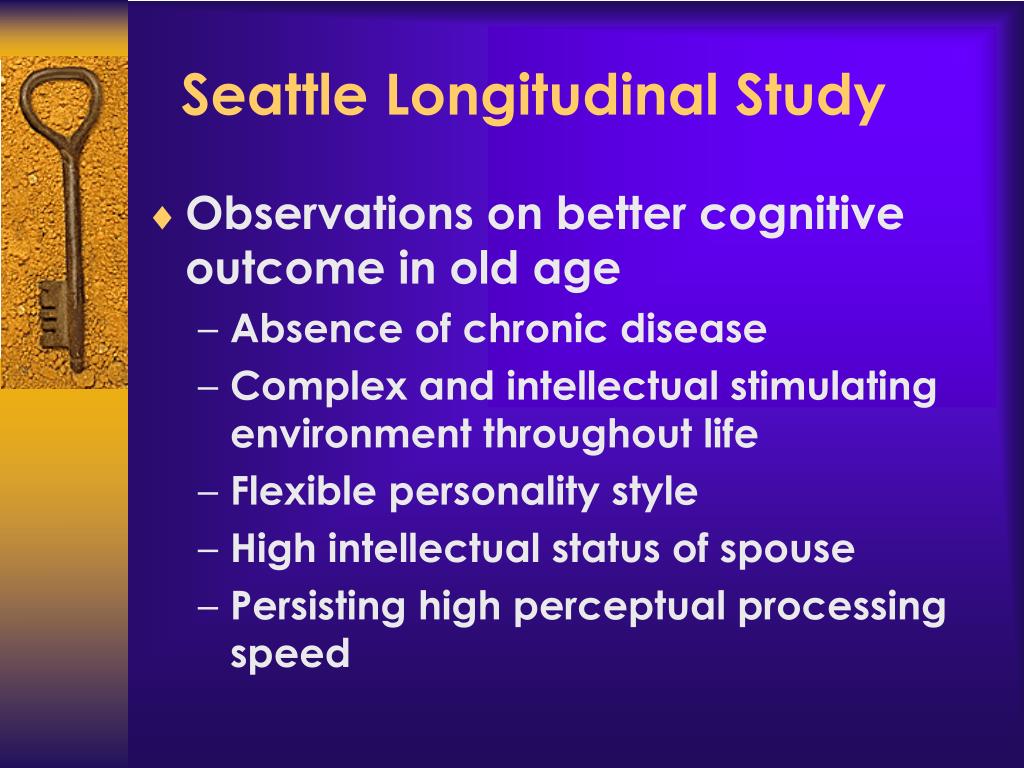 Seattle Longitudinal Study

♦ Observations on better cognitive outcome in old age
– Absence of chronic disease
– Complex and intellectual stimulating environment throughout life
– Flexible personality style
– High intellectual status of spouse
– Persisting high perceptual processing speed